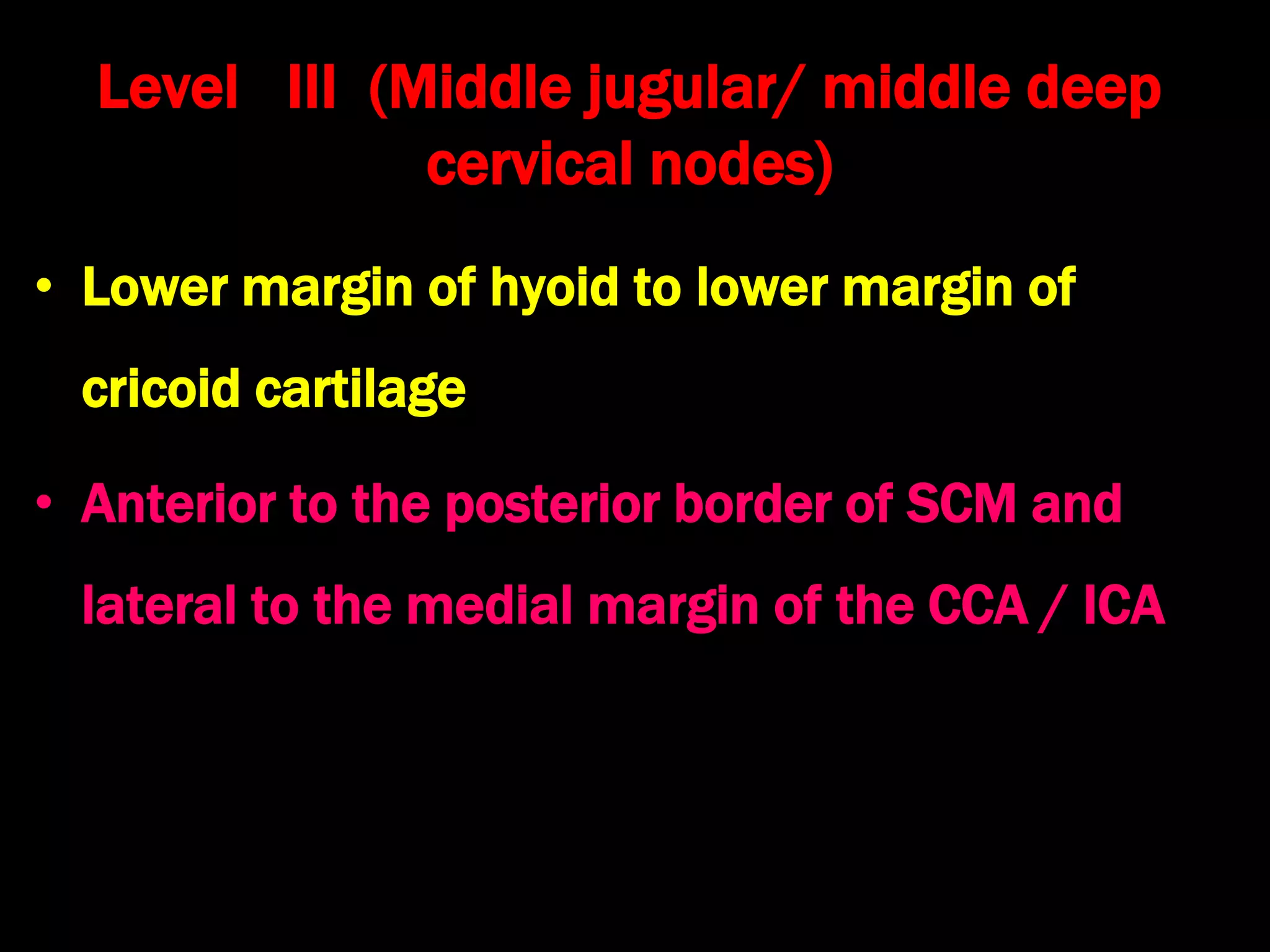 Level III (Middle jugular/ middle deep cervical nodes)

• Lower margin of hyoid to lower margin of cricoid cartilage

• Anterior to the posterior border of SCM and lateral to the medial margin of the CCA / ICA